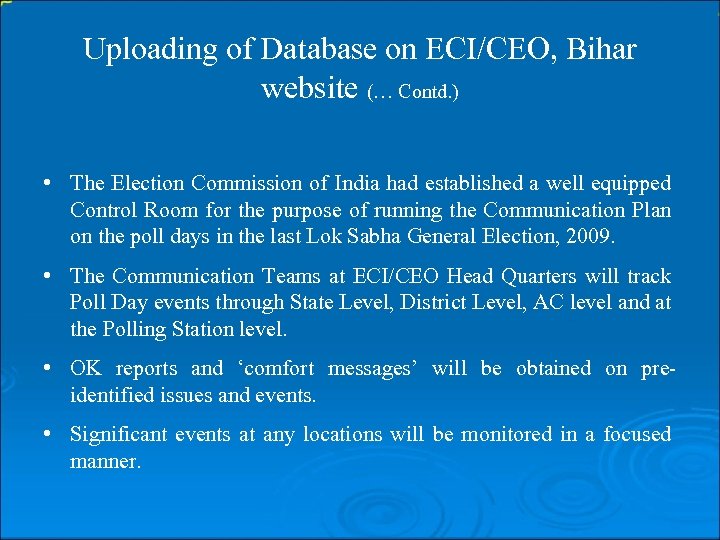 Uploading of Database on ECI/CEO, Bihar website (… Contd.)

• The Election Commission of India had established a well equipped Control Room for the purpose of running the Communication Plan on the poll days in the last Lok Sabha General Election, 2009.

• The Communication Teams at ECI/CEO Head Quarters will track Poll Day events through State Level, District Level, AC level and at the Polling Station level.

• OK reports and ‘comfort messages’ will be obtained on pre-identified issues and events.

• Significant events at any locations will be monitored in a focused manner.